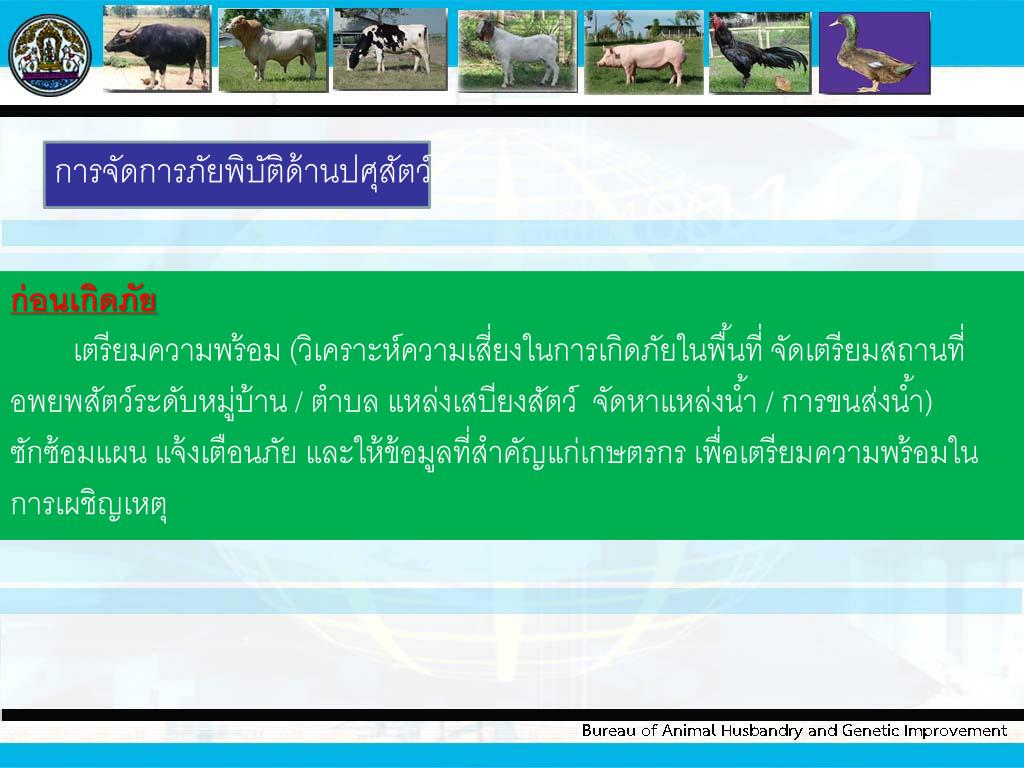 การจัดการภัยพิบัติด้านปศุสัตว์

ก่อนเกิดภัย

เตรียมความพร้อม (วิเคราะห์ความเสี่ยงในการเกิดภัยในพื้นที่ จัดเตรียมสถานที่อพยพสัตว์ระดับหมู่บ้าน / ตำบล แหล่งเสบียงสัตว์ จัดหาแหล่งน้ำ / การขนส่งน้ำ) ซักซ้อมแผน แจ้งเตือนภัย และให้ข้อมูลที่สำคัญแก่เกษตรกร เพื่อเตรียมความพร้อมในการเผชิญเหตุ

Bureau of Animal Husbandry and Genetic Improvement